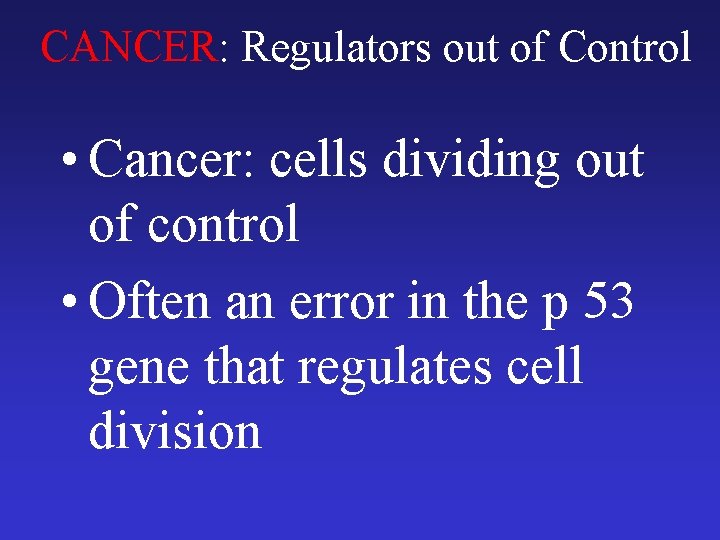 CANCER: Regulators out of Control

• Cancer: cells dividing out of control

• Often an error in the p 53 gene that regulates cell division